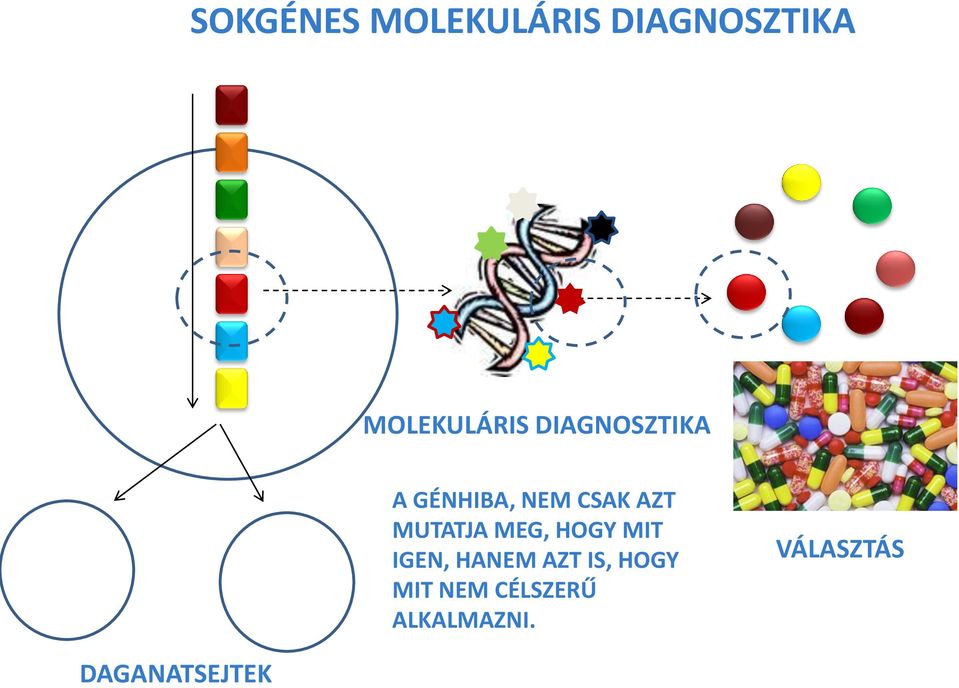 SOKGÉNES MOLEKULÁRIS DIAGNOSZTIKA

MOLEKULÁRIS DIAGNOSZTIKA

A GÉNHIBA, NEM CSAK AZT MUTATJA MEG, HOGY MIT IGEN, HANEM AZT IS, HOGY MIT NEM CÉLSZERŰ ALKALMAZNI.

VÁLASZTÁS

DAGANATSEJTEK